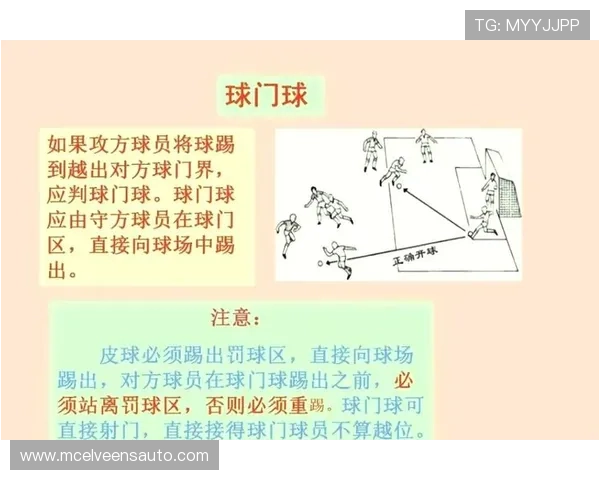 TG: MYYJJPP

球门球

如果攻方球员将球踢到越出对方球门界，应判球门球。球门球应由守方球员在球门区，直接向球场中踢出。

正确开球

注意：

皮球必须踢出罚球区，直接向球场踢出，对方球员在球门球踢出之前，必须站离罚球区，否则必须重踢。球门球可直接射门，直接接得球门球员不算越位。

www.mcelveensauto.com